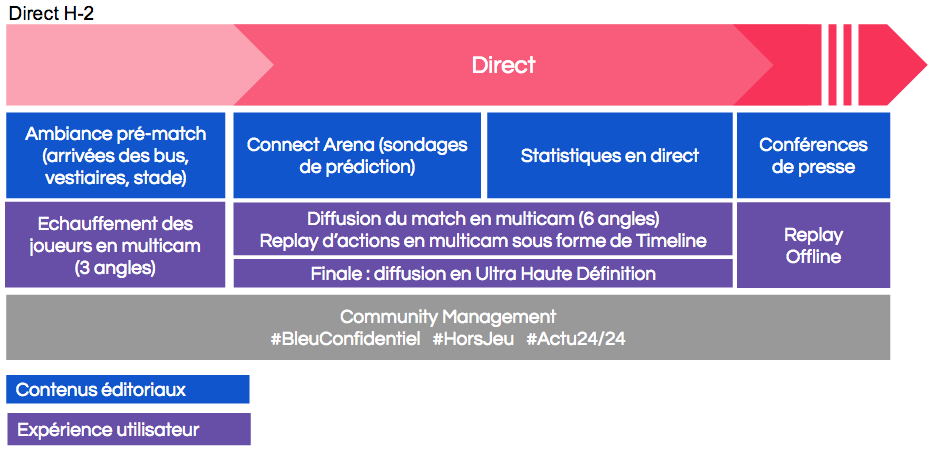 Direct H-2

Direct

Ambiance pré-match (arrivées des bus, vestiaires, stade)

Connect Arena (sondages de prédiction)

Statistiques en direct

Conférences de presse

Echauffement des joueurs en multicam (3 angles)

Diffusion du match en multicam (6 angles)
Replay d'actions en multicam sous forme de Timeline

Finale : diffusion en Ultra Haute Définition

Replay Offline

Community Management
#BleuConfidentiel #HorsJeu #Actu24/24

Contenus éditoriaux

Expérience utilisateur